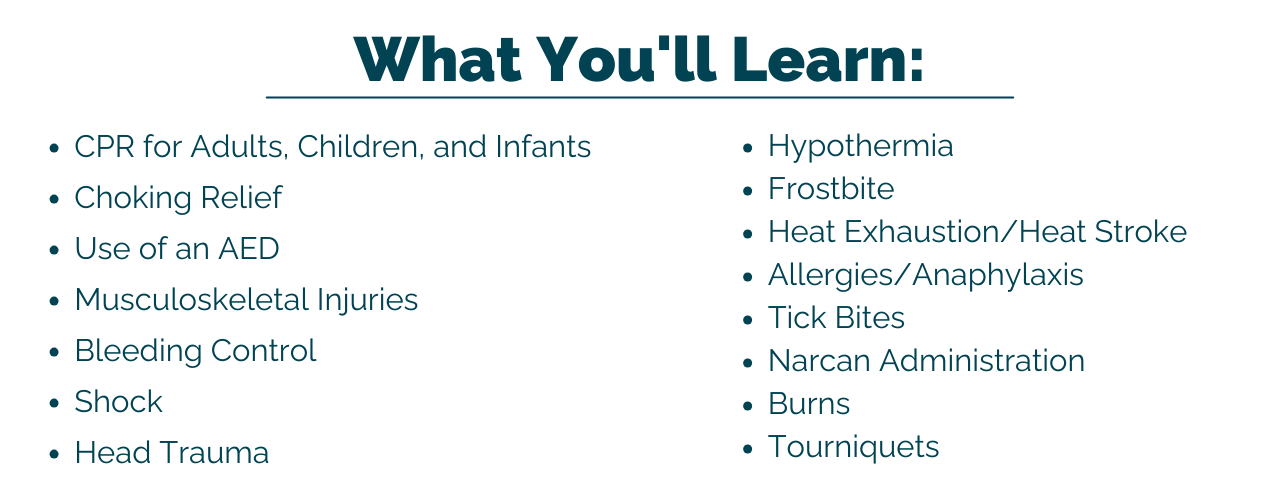 What You'll Learn:

- CPR for Adults, Children, and Infants
- Choking Relief
- Use of an AED
- Musculoskeletal Injuries
- Bleeding Control
- Shock
- Head Trauma

- Hypothermia
- Frostbite
- Heat Exhaustion/Heat Stroke
- Allergies/Anaphylaxis
- Tick Bites
- Narcan Administration
- Burns
- Tourniquets